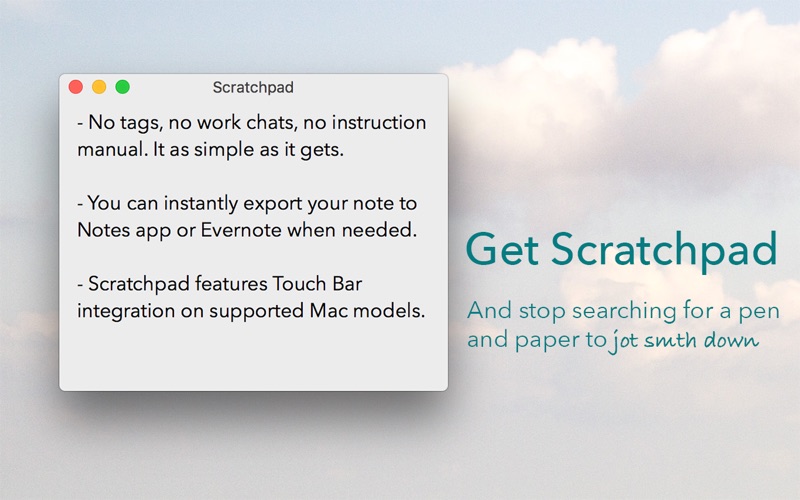 Scratchpad

- No tags, no work chats, no instruction manual. It as simple as it gets.

- You can instantly export your note to Notes app or Evernote when needed.

- Scratchpad features Touch Bar integration on supported Mac models.

Get Scratchpad

And stop searching for a pen and paper to jot smth down